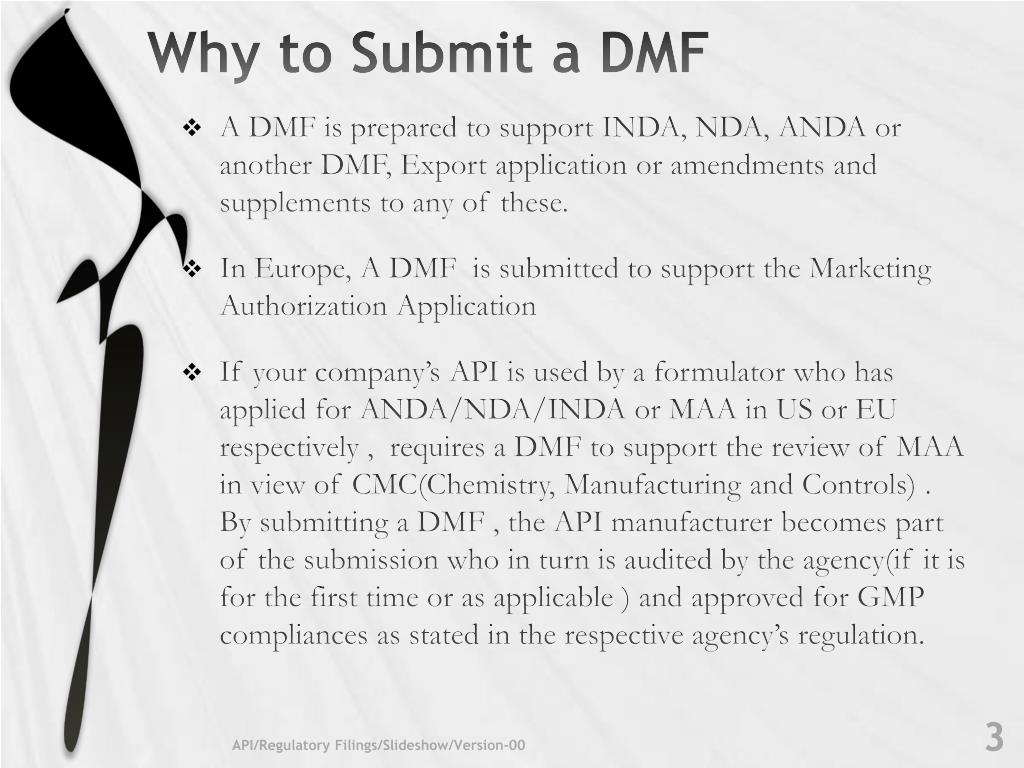 Why to Submit a DMF

❖ A DMF is prepared to support INDA, NDA, ANDA or another DMF, Export application or amendments and supplements to any of these.

❖ In Europe, A DMF is submitted to support the Marketing Authorization Application

❖ If your company's API is used by a formulator who has applied for ANDA/NDA/INDA or MAA in US or EU respectively , requires a DMF to support the review of MAA in view of CMC(Chemistry, Manufacturing and Controls) . By submitting a DMF , the API manufacturer becomes part of the submission who in turn is audited by the agency(if it is for the first time or as applicable ) and approved for GMP compliances as stated in the respective agency's regulation.

API/Regulatory Filings/Slideshow/Version-00

3